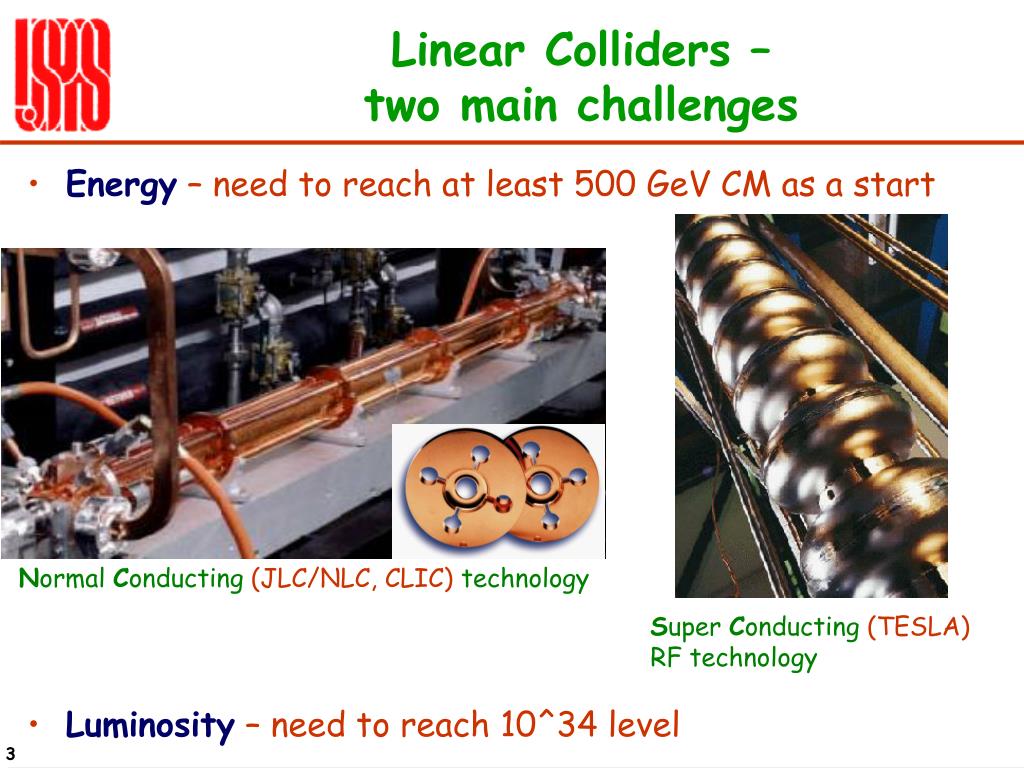 Linear Colliders – two main challenges

• Energy – need to reach at least 500 GeV CM as a start

Normal Conducting (JLC/NLC, CLIC) technology

Super Conducting (TESLA) RF technology

• Luminosity – need to reach 10^34 level

3